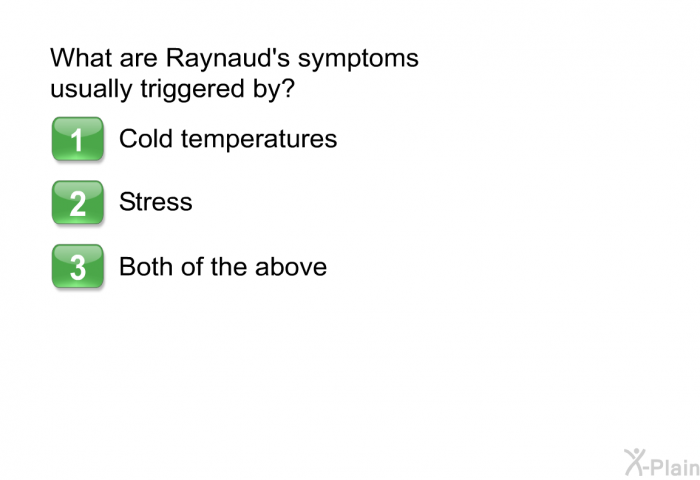 What are Raynaud's symptoms usually triggered by?

1 Cold temperatures

2 Stress

3 Both of the above

X-Plain